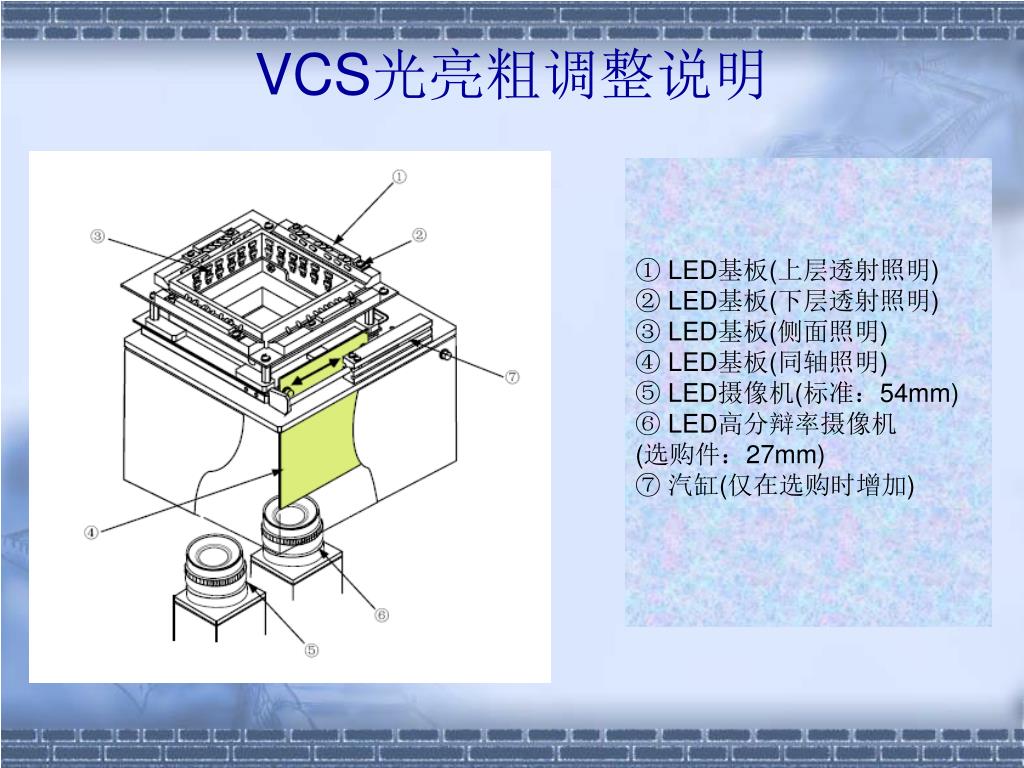 VCS光亮粗调整说明

①
③
②
⑦
④
⑥
⑤

① LED基板(上层透射照明)
② LED基板(下层透射照明)
③ LED基板(侧面照明)
④ LED基板(同轴照明)
⑤ LED摄像机(标准：54mm)
⑥ LED高分辩率摄像机 (选购件：27mm)
⑦ 汽缸(仅在选购时增加)